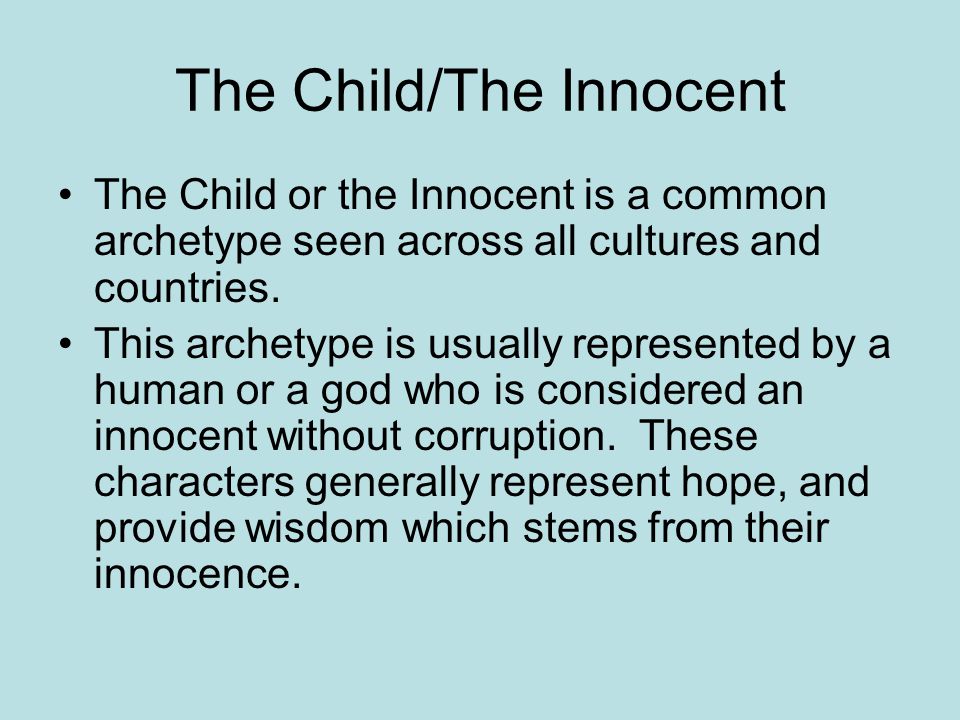 The Child/The Innocent

• The Child or the Innocent is a common archetype seen across all cultures and countries.

• This archetype is usually represented by a human or a god who is considered an innocent without corruption. These characters generally represent hope, and provide wisdom which stems from their innocence.